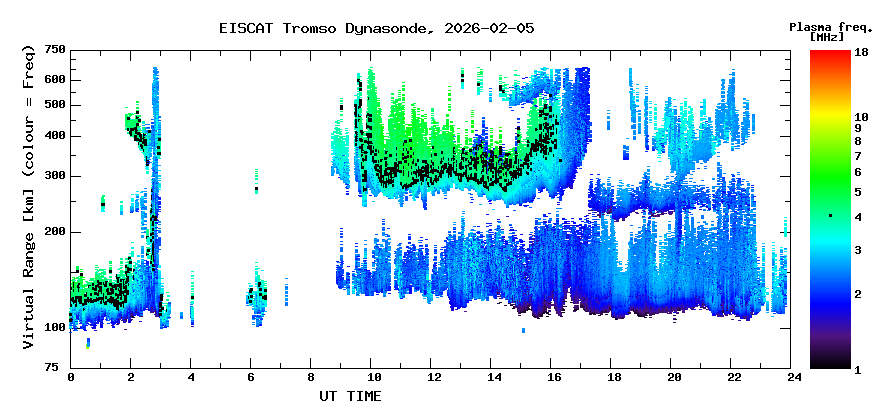 EISCAT Tromso Dynasonde, 2026-02-05

Plasma freq. [MHz]

Virtual Range [km] (colour = Freq)

750
600
500
400
300
200
100
75

0 2 4 6 8 10 12 14 16 18 20 22 24

UT TIME

18
10
9
8
7
6
5
4
3
2
1